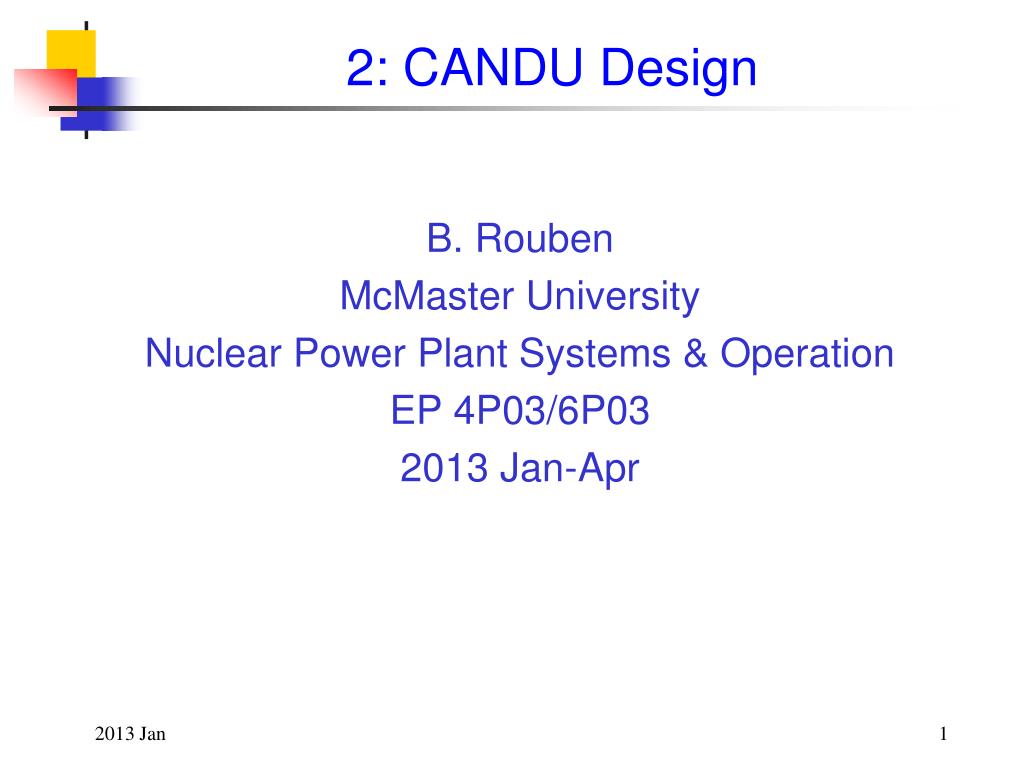 2: CANDU Design

B. Rouben
McMaster University
Nuclear Power Plant Systems & Operation
EP 4P03/6P03
2013 Jan-Apr

2013 Jan

1